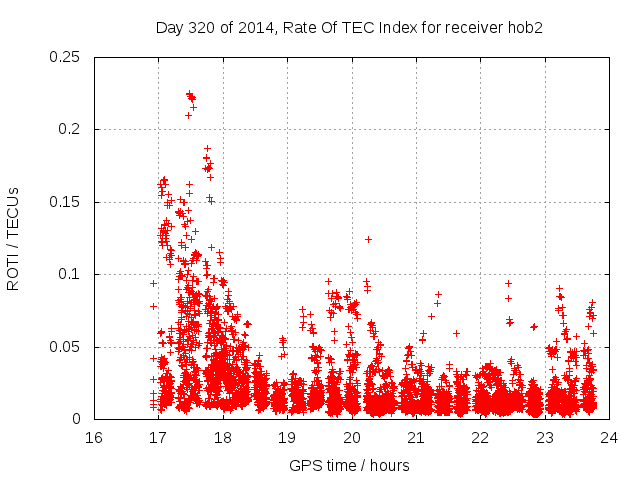 Day 320 of 2014, Rate Of TEC Index for receiver hob2

ROTI / TECUs

0.25
0.2
0.15
0.1
0.05
0

16 17 18 19 20 21 22 23 24

GPS time / hours